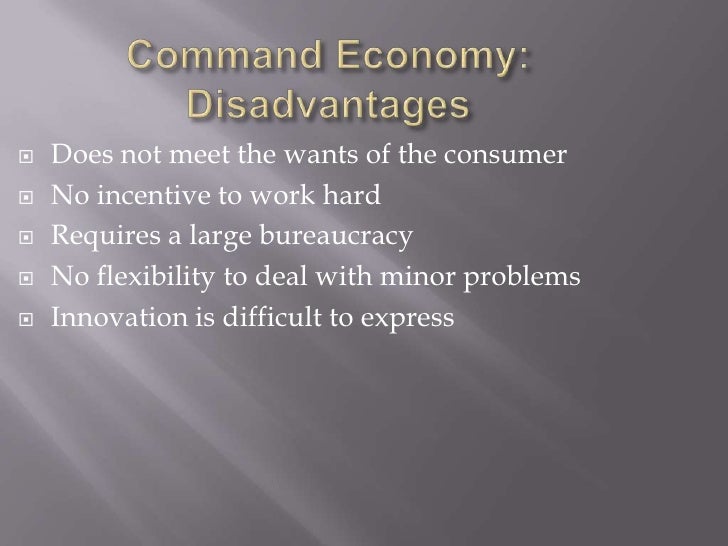 Command Economy: Disadvantages

- Does not meet the wants of the consumer
- No incentive to work hard
- Requires a large bureaucracy
- No flexibility to deal with minor problems
- Innovation is difficult to express